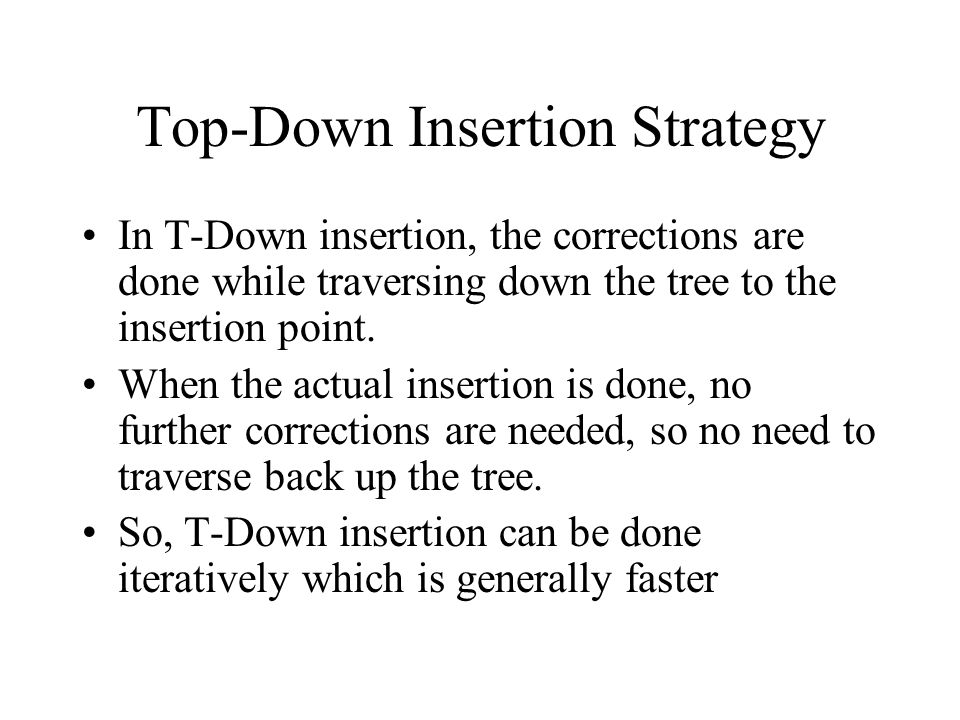 Top-Down Insertion Strategy

• In T-Down insertion, the corrections are done while traversing down the tree to the insertion point.

• When the actual insertion is done, no further corrections are needed, so no need to traverse back up the tree.

• So, T-Down insertion can be done iteratively which is generally faster